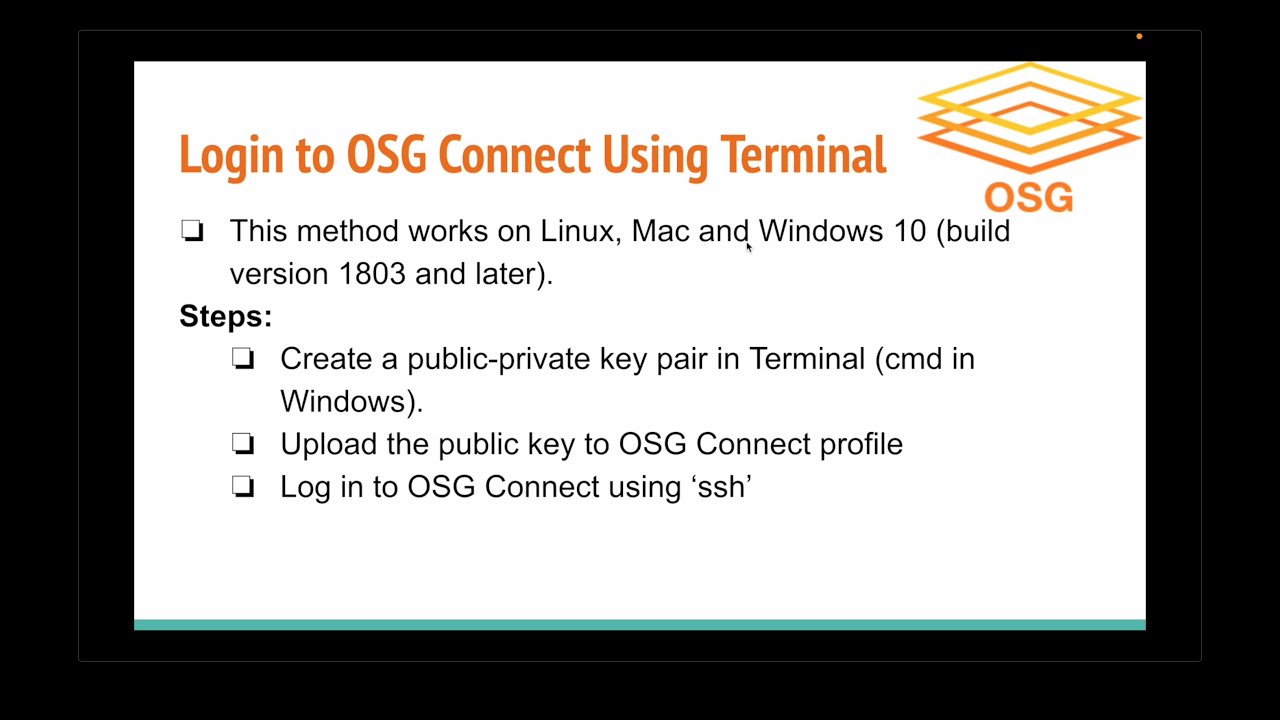 Login to OSG Connect Using Terminal

OSG

❏ This method works on Linux, Mac and Windows 10 (build version 1803 and later).

Steps:

❏ Create a public-private key pair in Terminal (cmd in Windows).

❏ Upload the public key to OSG Connect profile

❏ Log in to OSG Connect using ‘ssh’